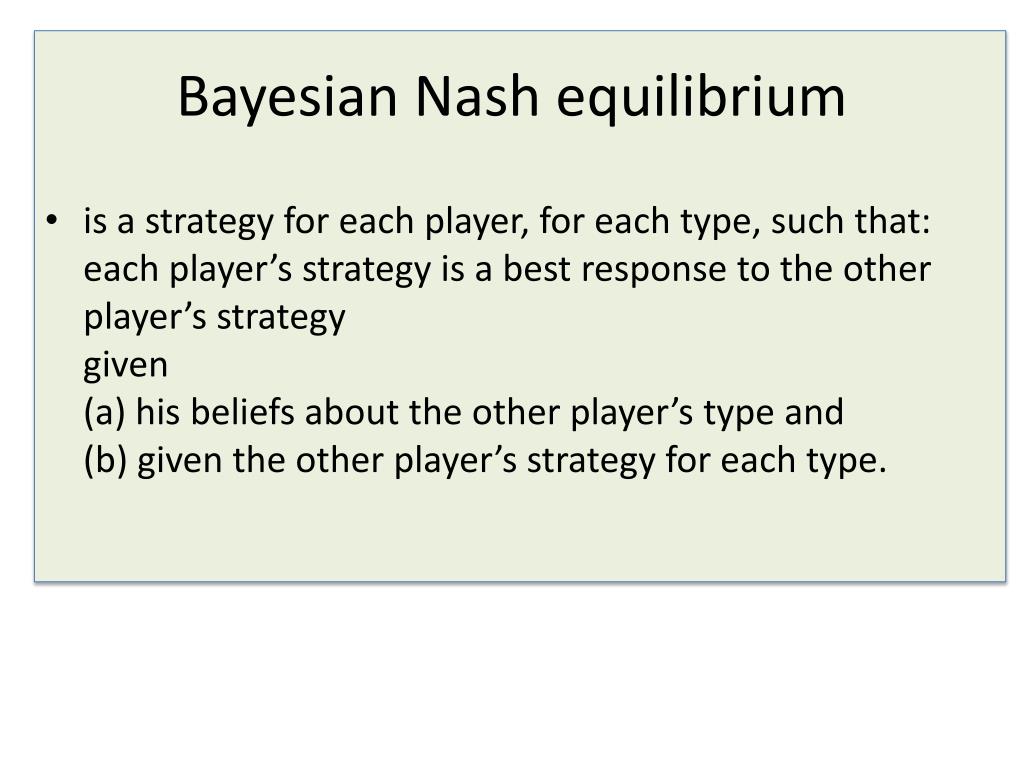 Bayesian Nash equilibrium

• is a strategy for each player, for each type, such that: each player’s strategy is a best response to the other player’s strategy
given
(a) his beliefs about the other player’s type and
(b) given the other player’s strategy for each type.